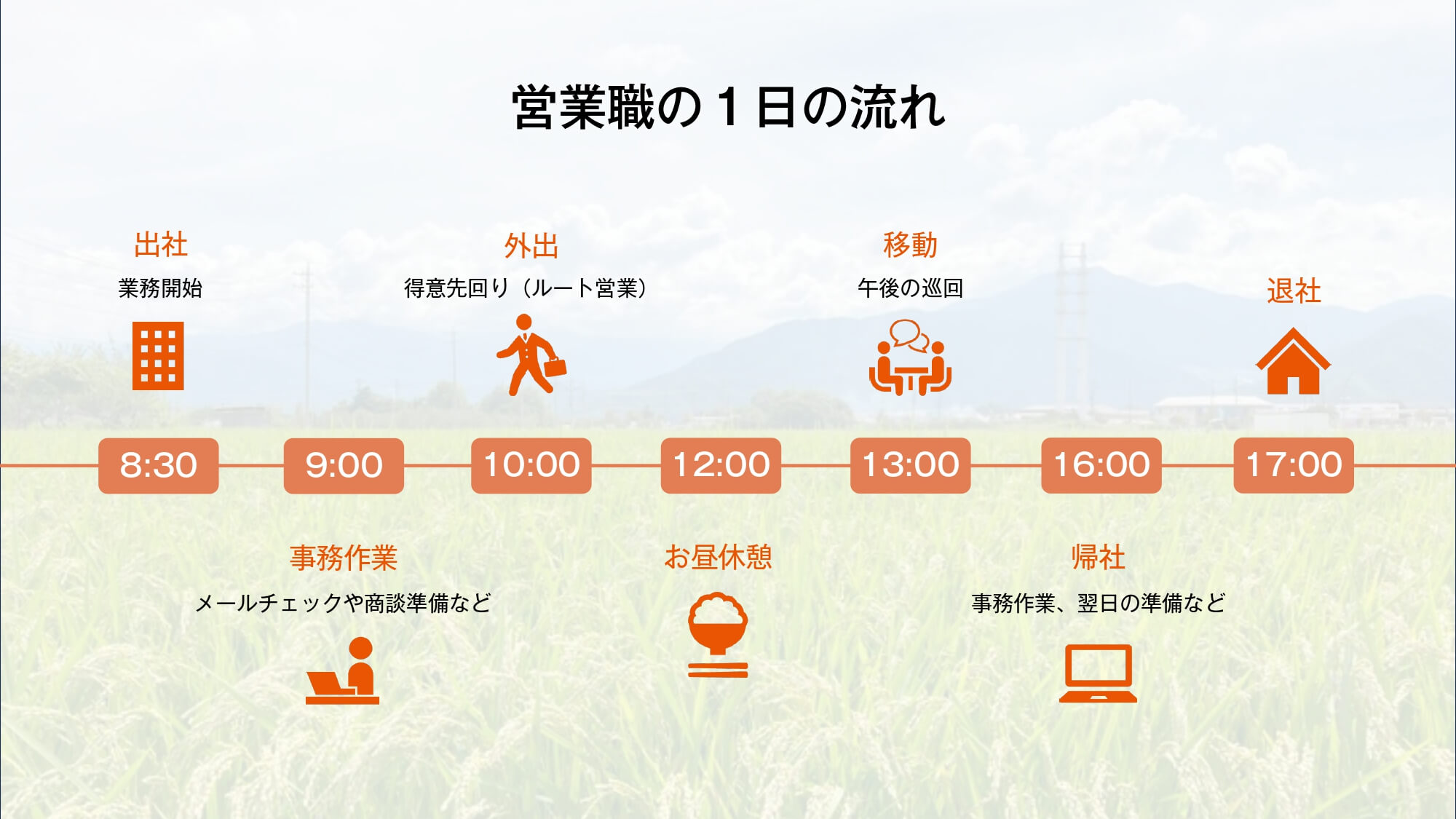 営業職の１日の流れ

出社
業務開始

外出
得意先回り（ルート営業）

移動
午後の巡回

退社

8:30
9:00
10:00
12:00
13:00
16:00
17:00

事務作業
メールチェックや商談準備など

お昼休憩

帰社
事務作業、翌日の準備など